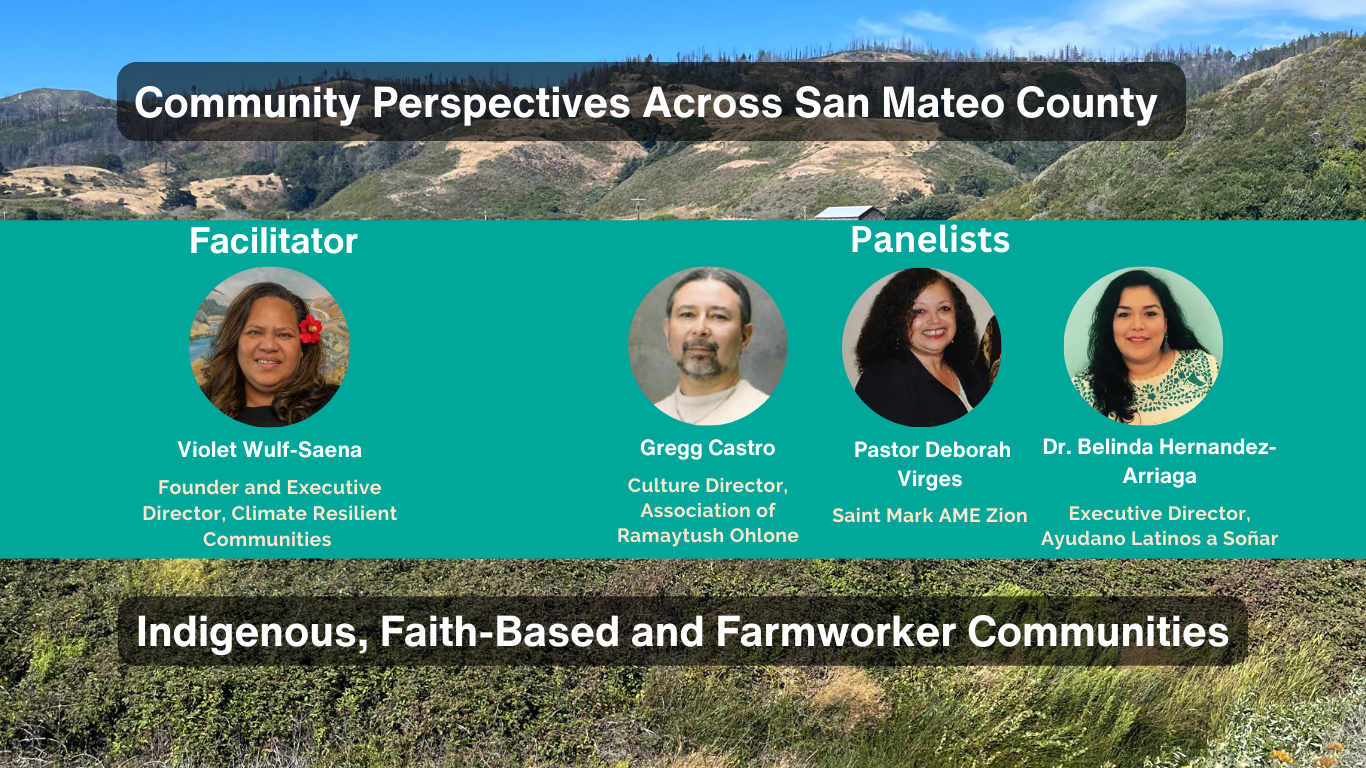 Community Perspectives Across San Mateo County

Facilitator

Violet Wulf-Saena

Founder and Executive Director, Climate Resilient Communities

Panelists

Gregg Castro

Culture Director, Association of Ramaytush Ohlone

Pastor Deborah Virges

Saint Mark AME Zion

Dr. Belinda Hernandez-Arriaga

Executive Director, Ayudano Latinos a Soñar

Indigenous, Faith-Based and Farmworker Communities